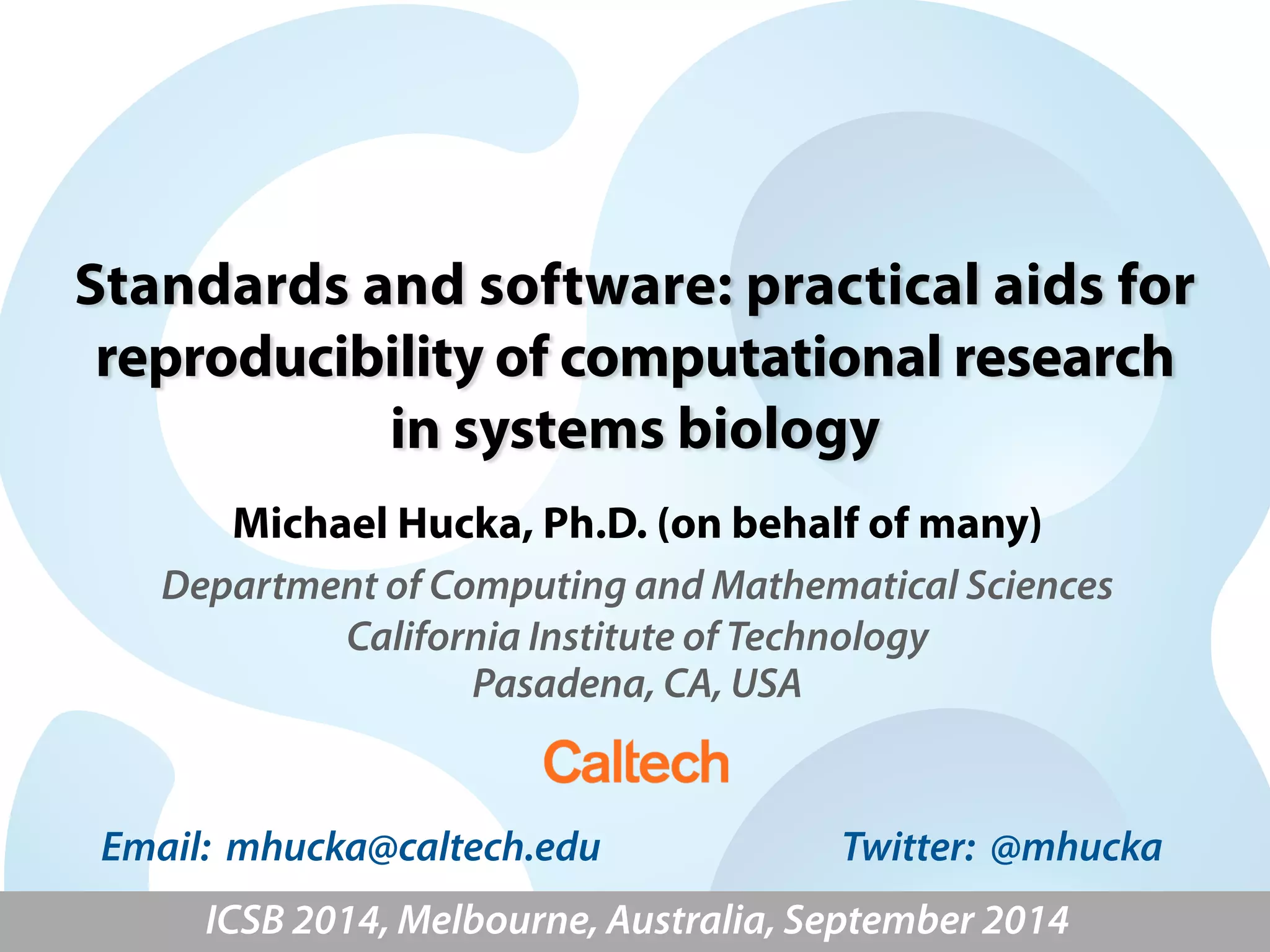 Standards and software: practical aids for reproducibility of computational research in systems biology

Michael Hucka, Ph.D. (on behalf of many)

Department of Computing and Mathematical Sciences
California Institute of Technology
Pasadena, CA, USA

Caltech

Email: mhucka@caltech.edu

Twitter: @mhucka

ICSB 2014, Melbourne, Australia, September 2014